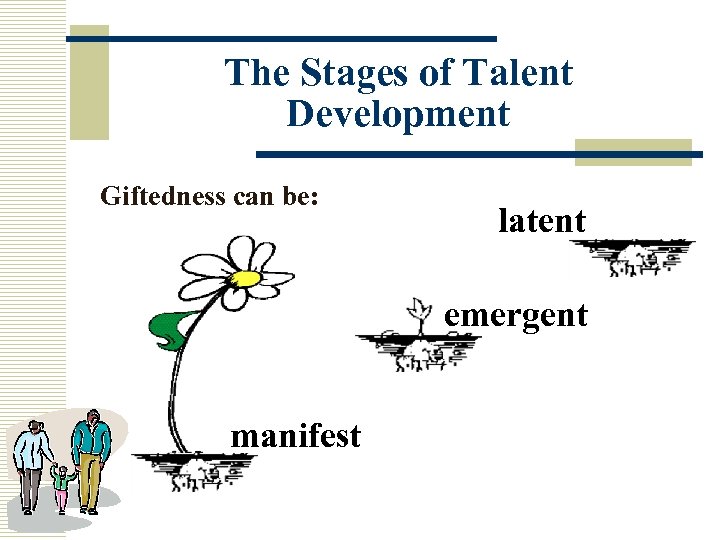 The Stages of Talent Development

Giftedness can be:

latent

emergent

manifest